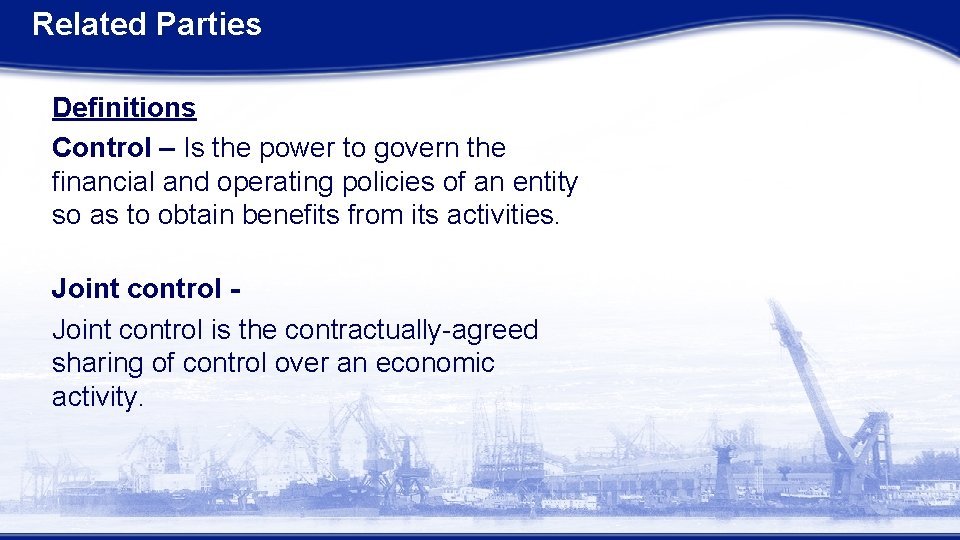 Related Parties

Definitions

Control – Is the power to govern the financial and operating policies of an entity so as to obtain benefits from its activities.

Joint control -

Joint control is the contractually-agreed sharing of control over an economic activity.